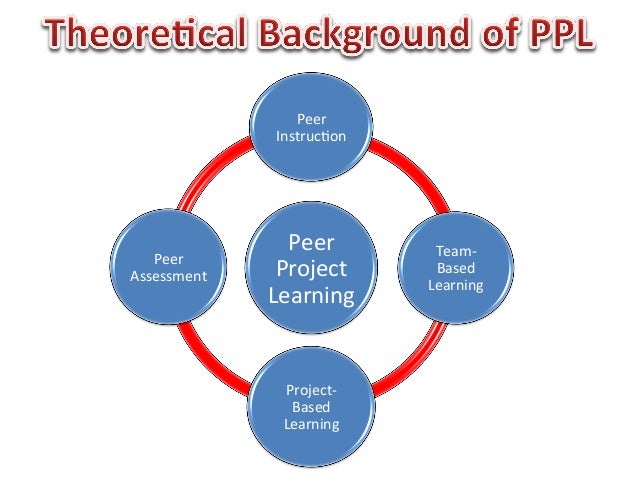 Theoretical Background of PPL

Peer Instruction

Peer Assessment

Peer Project Learning

Team-Based Learning

Project-Based Learning